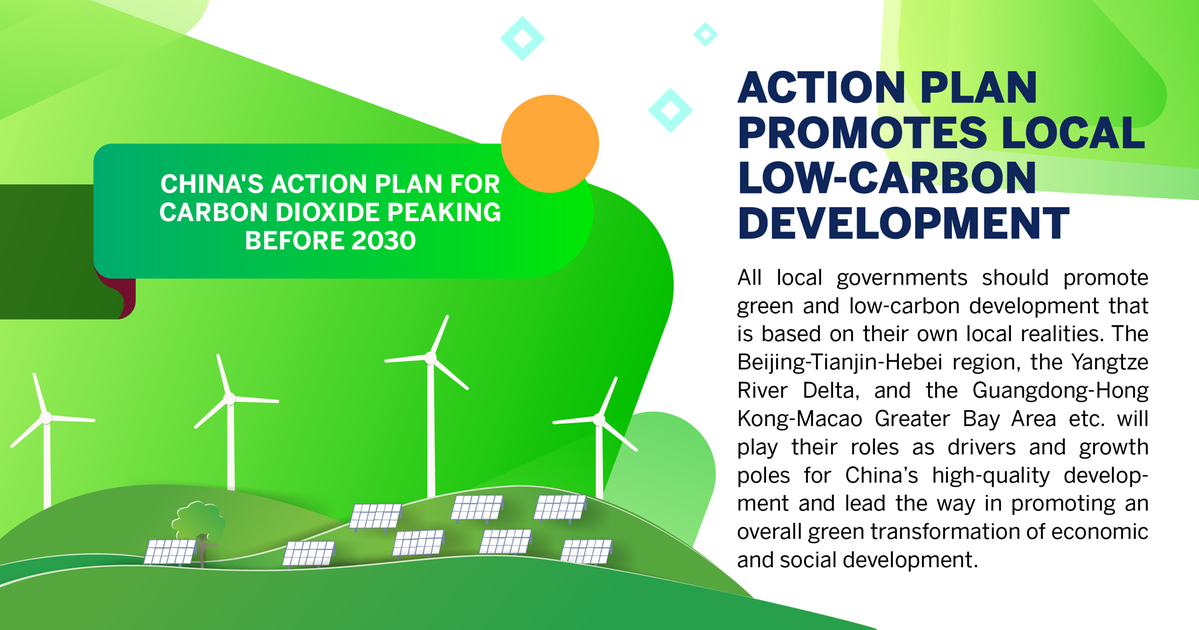 CHINA'S ACTION PLAN FOR CARBON DIOXIDE PEAKING BEFORE 2030

ACTION PLAN PROMOTES LOCAL LOW-CARBON DEVELOPMENT

All local governments should promote green and low-carbon development that is based on their own local realities. The Beijing-Tianjin-Hebei region, the Yangtze River Delta, and the Guangdong-Hong Kong-Macao Greater Bay Area etc. will play their roles as drivers and growth poles for China's high-quality development and lead the way in promoting an overall green transformation of economic and social development.